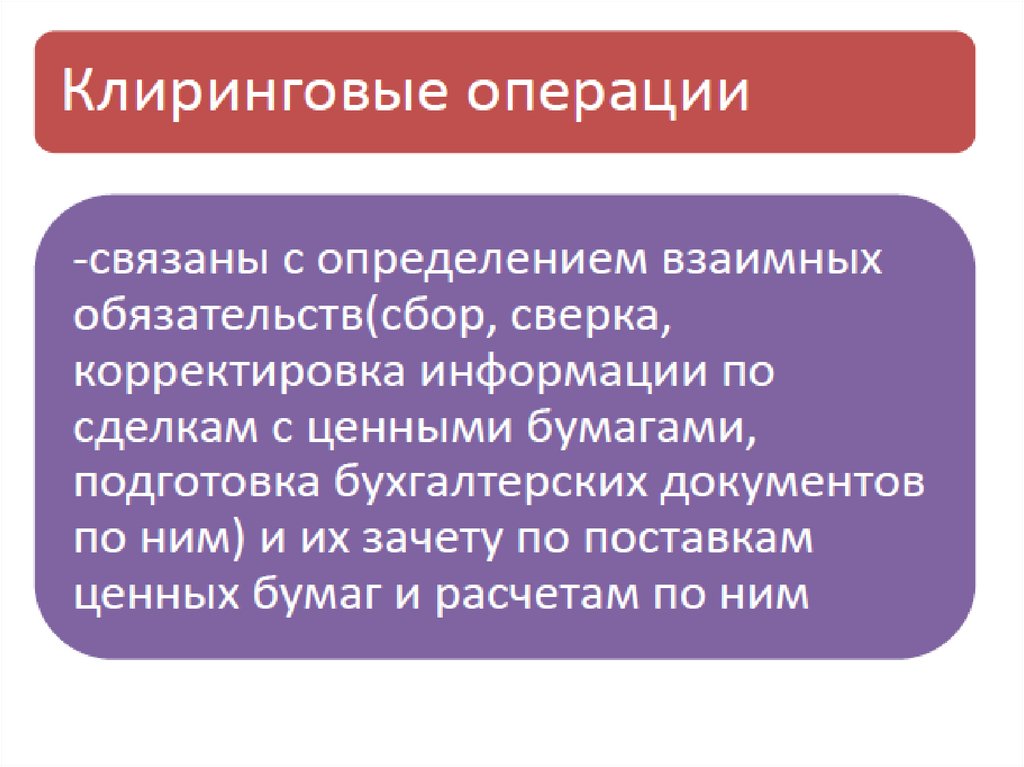 Клиринговые операции

-связаны с определением взаимных обязательств(сбор, сверка, корректировка информации по сделкам с ценными бумагами, подготовка бухгалтерских документов по ним) и их зачету по поставкам ценных бумаг и расчетам по ним